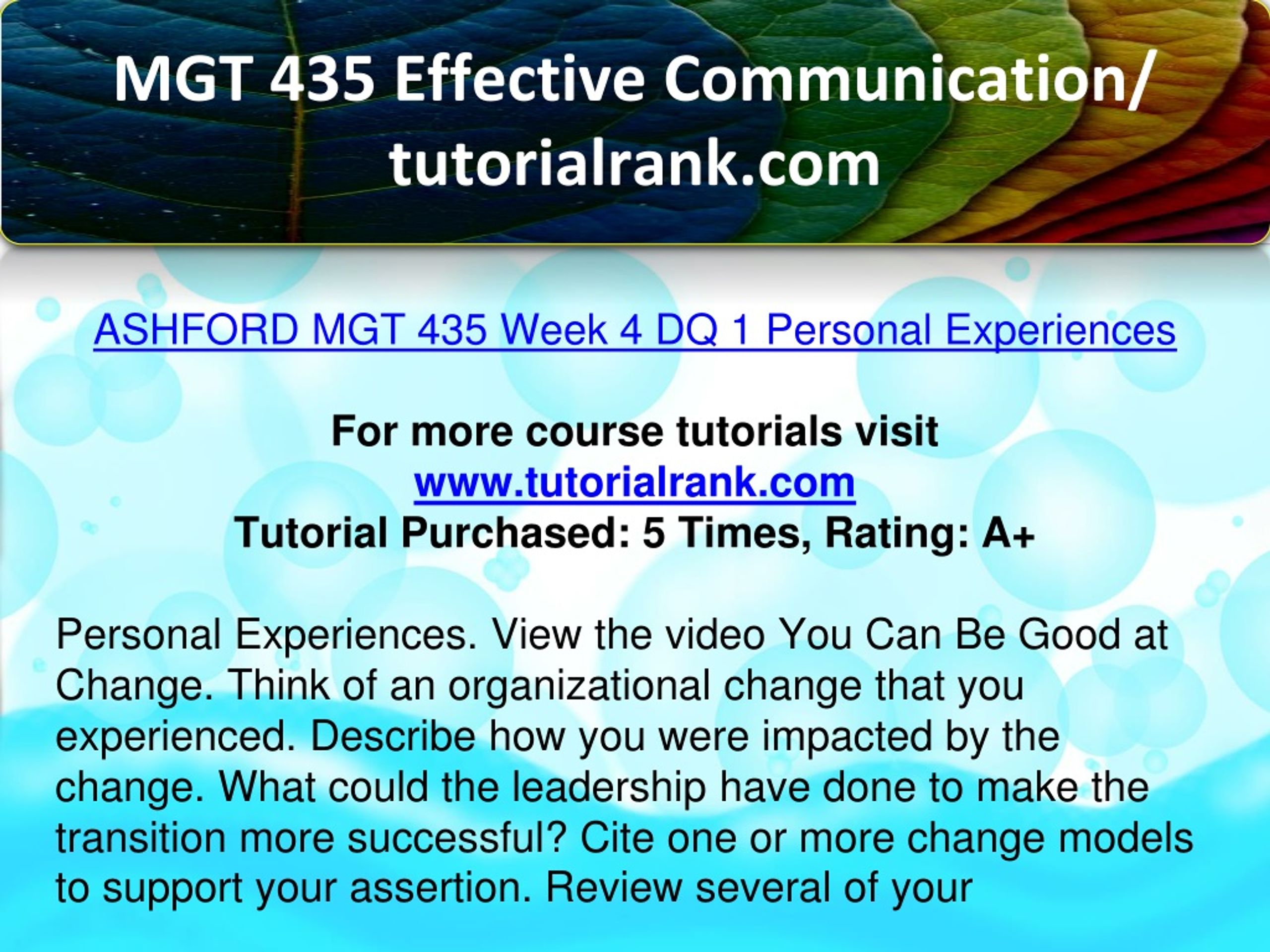 MGT 435 Effective Communication/ tutorialrank.com

ASHFORD MGT 435 Week 4 DQ 1 Personal Experiences

For more course tutorials visit
www.tutorialrank.com
Tutorial Purchased: 5 Times, Rating: A+

Personal Experiences. View the video You Can Be Good at Change. Think of an organizational change that you experienced. Describe how you were impacted by the change. What could the leadership have done to make the transition more successful? Cite one or more change models to support your assertion. Review several of your